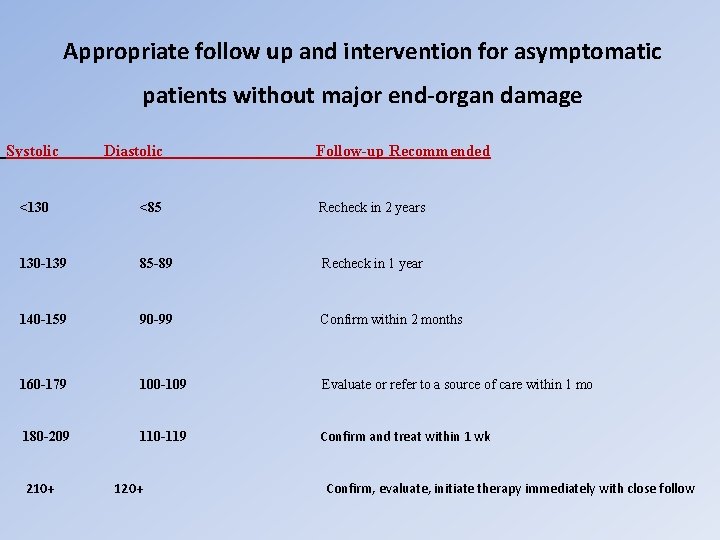 Appropriate follow up and intervention for asymptomatic patients without major end-organ damage

| Systolic | Diastolic | Follow-up Recommended |
|---|---|---|
| <130 | <85 | Recheck in 2 years |
| 130-139 | 85-89 | Recheck in 1 year |
| 140-159 | 90-99 | Confirm within 2 months |
| 160-179 | 100-109 | Evaluate or refer to a source of care within 1 mo |
| 180-209 | 110-119 | Confirm and treat within 1 wk |
| 210+ | 120+ | Confirm, evaluate, initiate therapy immediately with close follow |